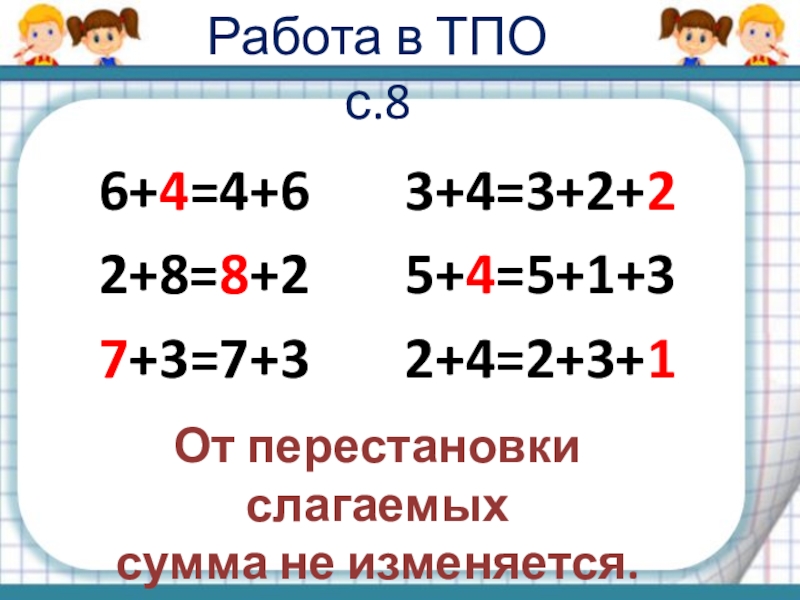 Работа в ТПО
с.8

$6+4=4+6$

$2+8=8+2$

$7+3=7+3$

$3+4=3+2+2$

$5+4=5+1+3$

$2+4=2+3+1$

От перестановки слагаемых сумма не изменяется.